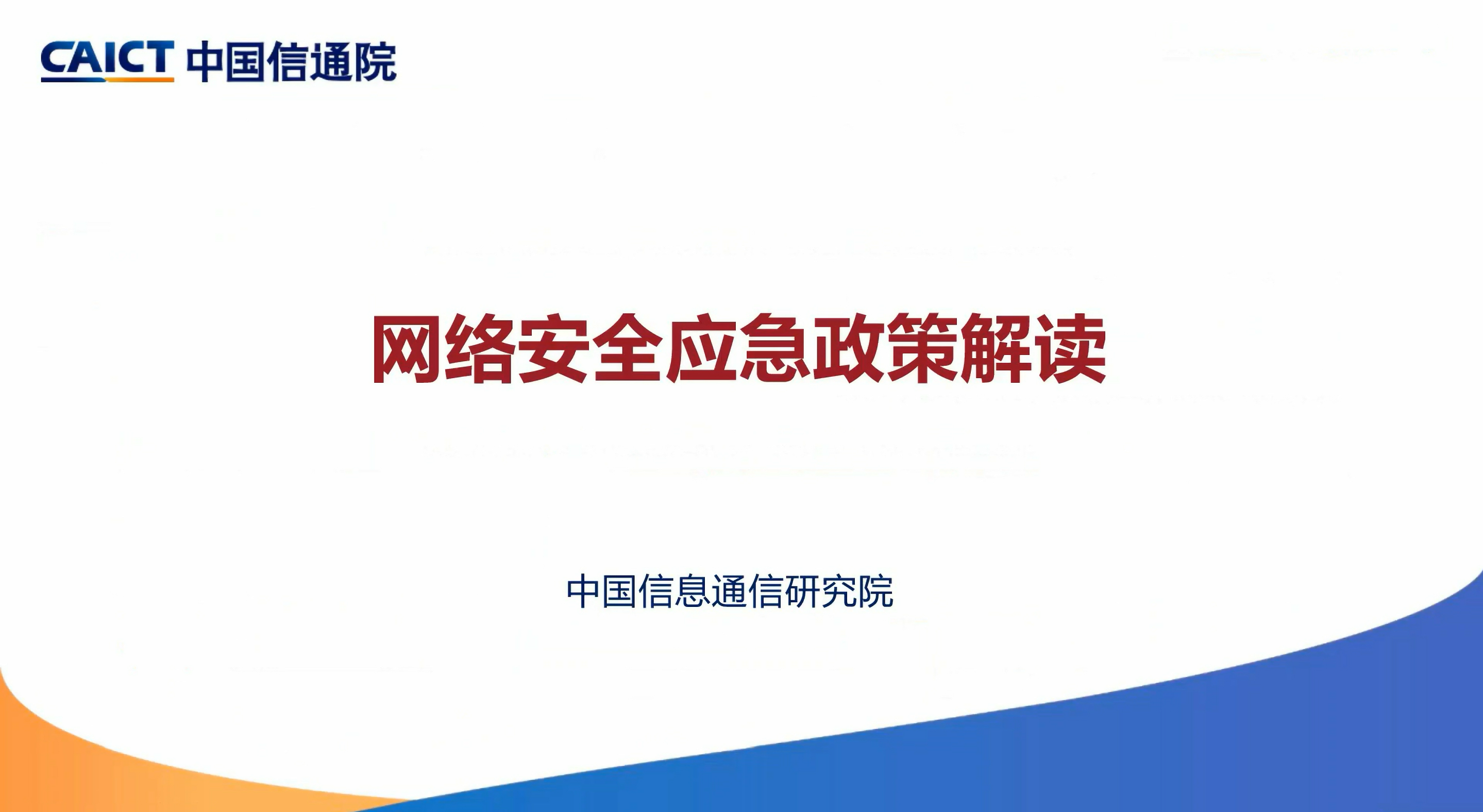 CAICT 中国信通院

网络安全应急政策解读

中国信息通信研究院